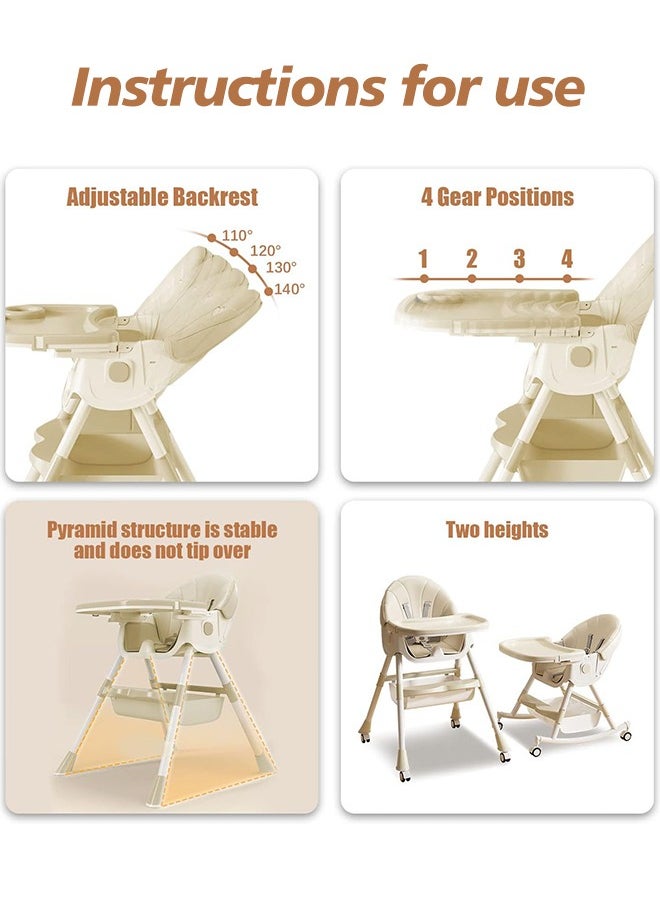 Instructions for use

Adjustable Backrest

110°
120°
130°
140°

4 Gear Positions

1 2 3 4

Pyramid structure is stable and does not tip over

Two heights